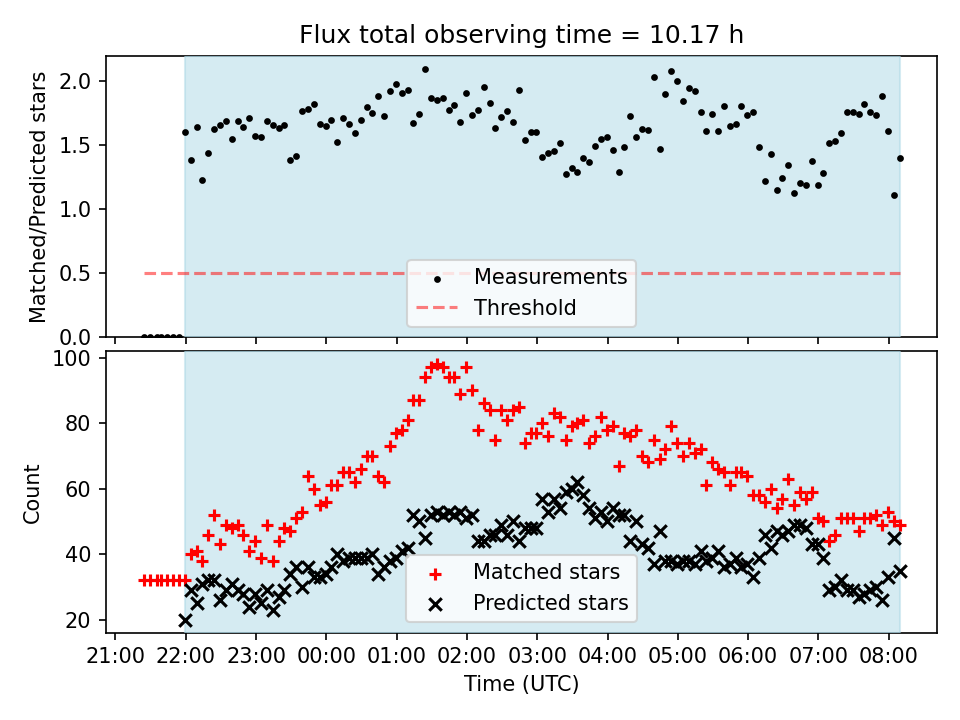 Flux total observing time = 10.17 h

Matched/Predicted stars

2.0
1.5
1.0
0.5
0.0

Measurements
Threshold

Count

100
80
60
40
20

Matched stars
Predicted stars

21:00 22:00 23:00 00:00 01:00 02:00 03:00 04:00 05:00 06:00 07:00 08:00

Time (UTC)